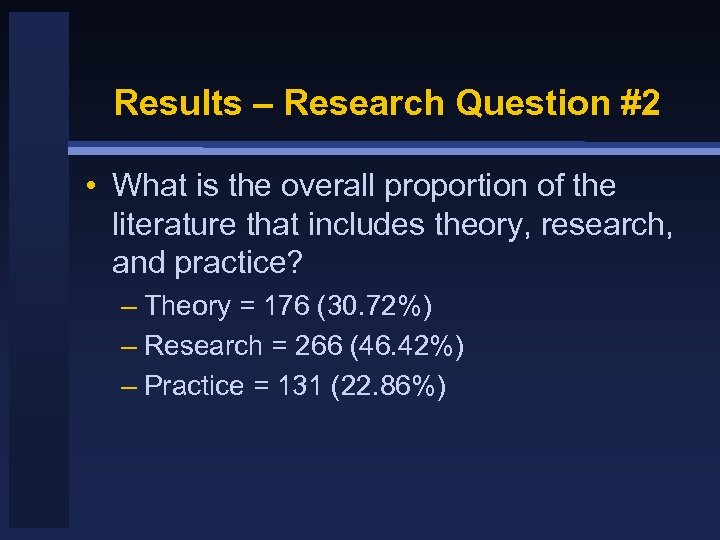 Results – Research Question #2

• What is the overall proportion of the literature that includes theory, research, and practice?

– Theory = 176 (30.72%)
– Research = 266 (46.42%)
– Practice = 131 (22.86%)